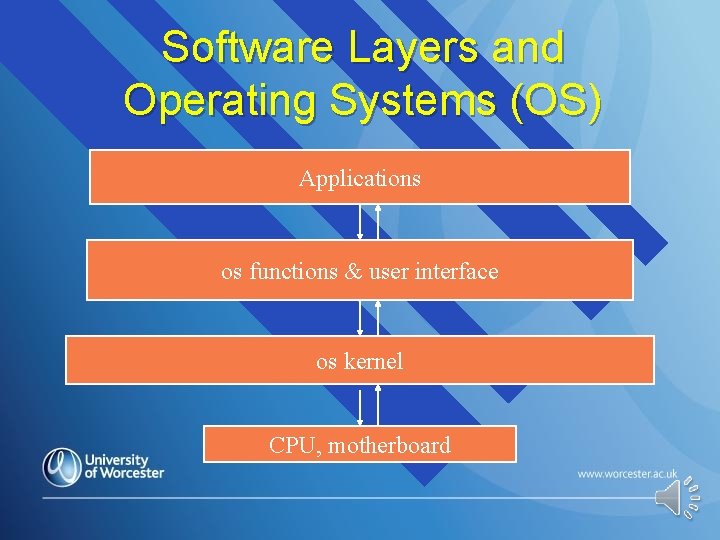 Software Layers and Operating Systems (OS)

Applications

os functions & user interface

os kernel

CPU, motherboard

University of Worcester

www.worcester.ac.uk